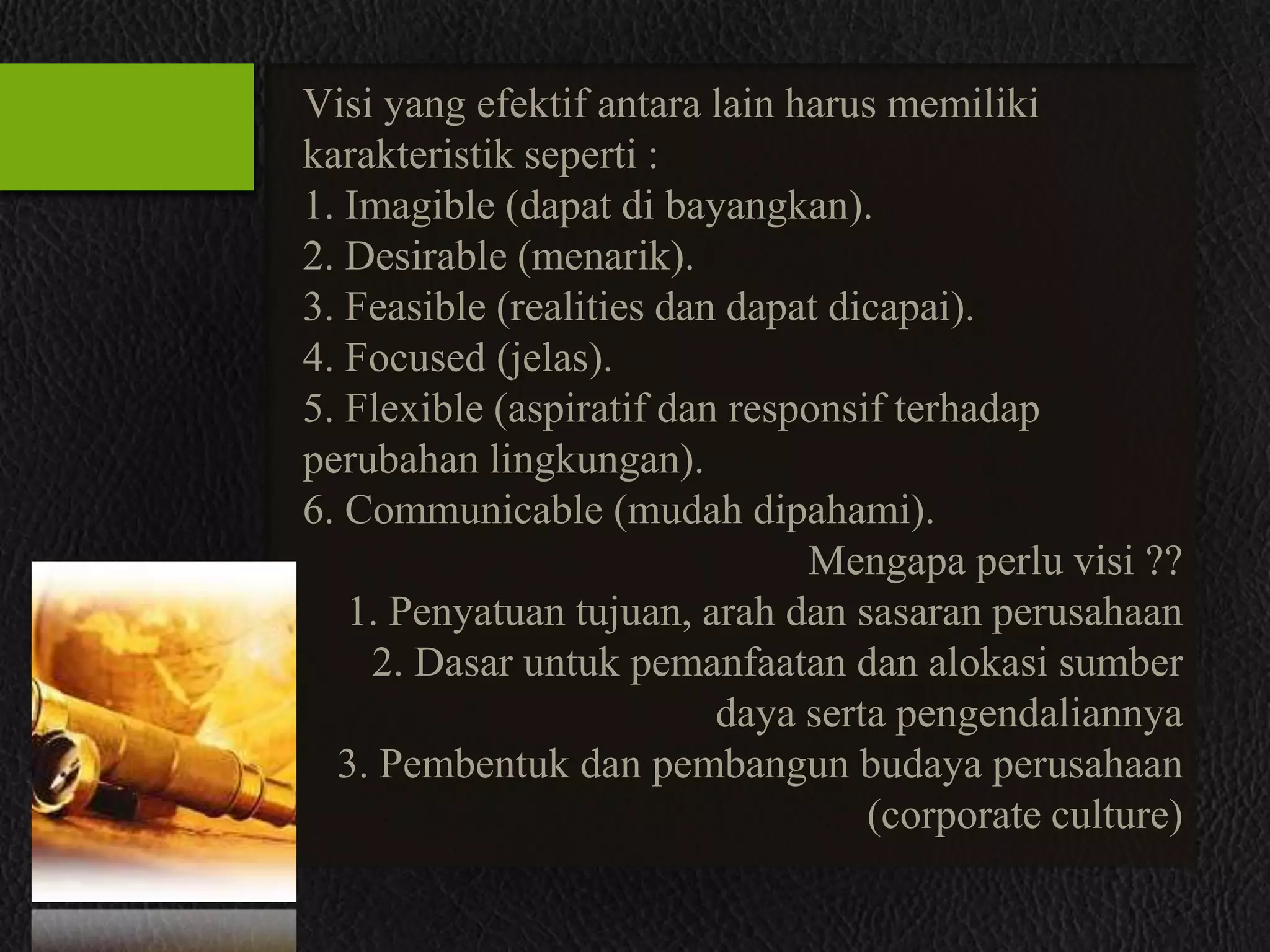 Visi yang efektif antara lain harus memiliki karakteristik seperti :
1. Imagible (dapat di bayangkan).
2. Desirable (menarik).
3. Feasible (realities dan dapat dicapai).
4. Focused (jelas).
5. Flexible (aspiratif dan responsif terhadap perubahan lingkungan).
6. Communicable (mudah dipahami).

Mengapa perlu visi ??
1. Penyatuan tujuan, arah dan sasaran perusahaan
2. Dasar untuk pemanfaatan dan alokasi sumber daya serta pengendaliannya
3. Pembentuk dan pembangun budaya perusahaan (corporate culture)